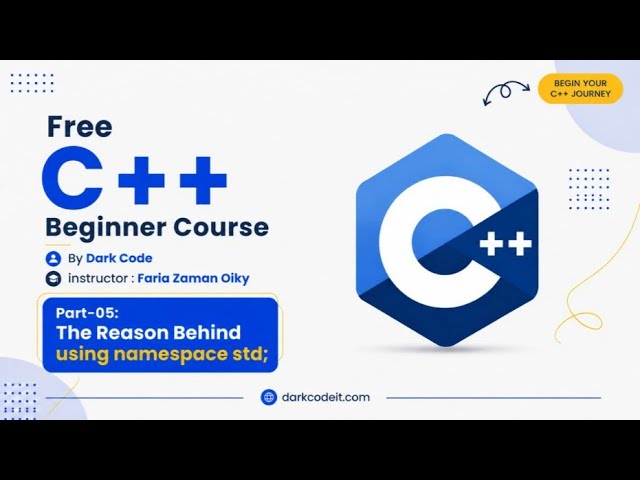 BEGIN YOUR C++ JOURNEY

Free
C++
Beginner Course

By Dark Code
instructor : Faria Zaman Oiky

Part-05:
The Reason Behind
using namespace std;

C++

darkcodeit.com